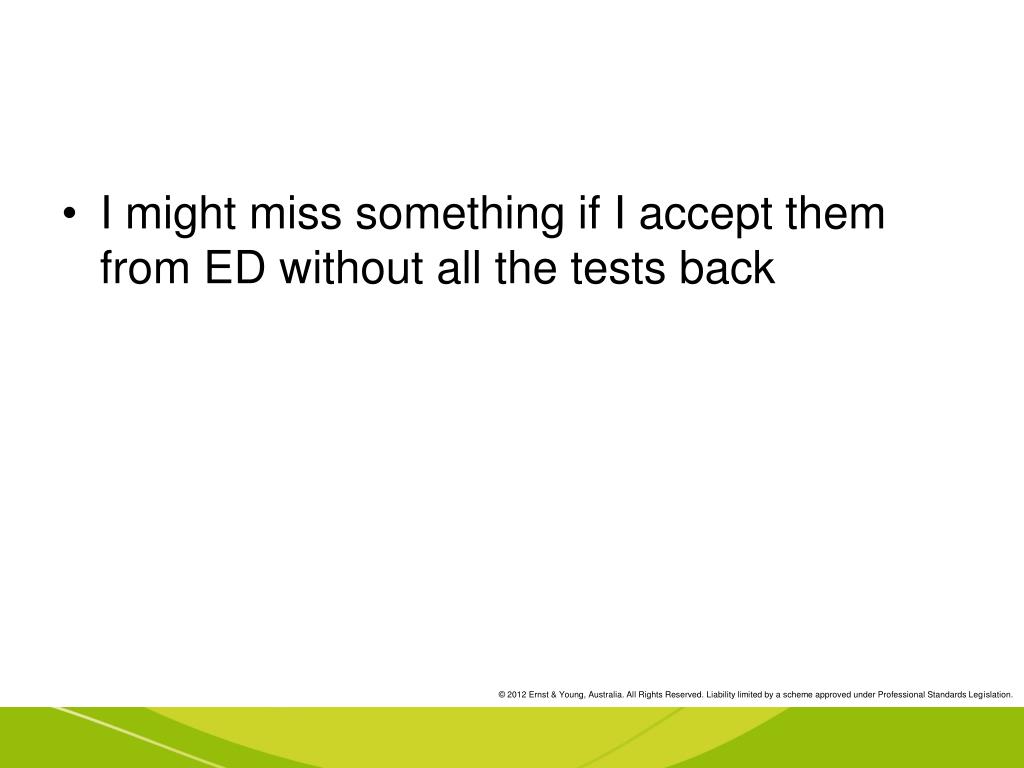 • I might miss something if I accept them from ED without all the tests back

© 2012 Ernst & Young, Australia. All Rights Reserved. Liability limited by a scheme approved under Professional Standards Legislation.